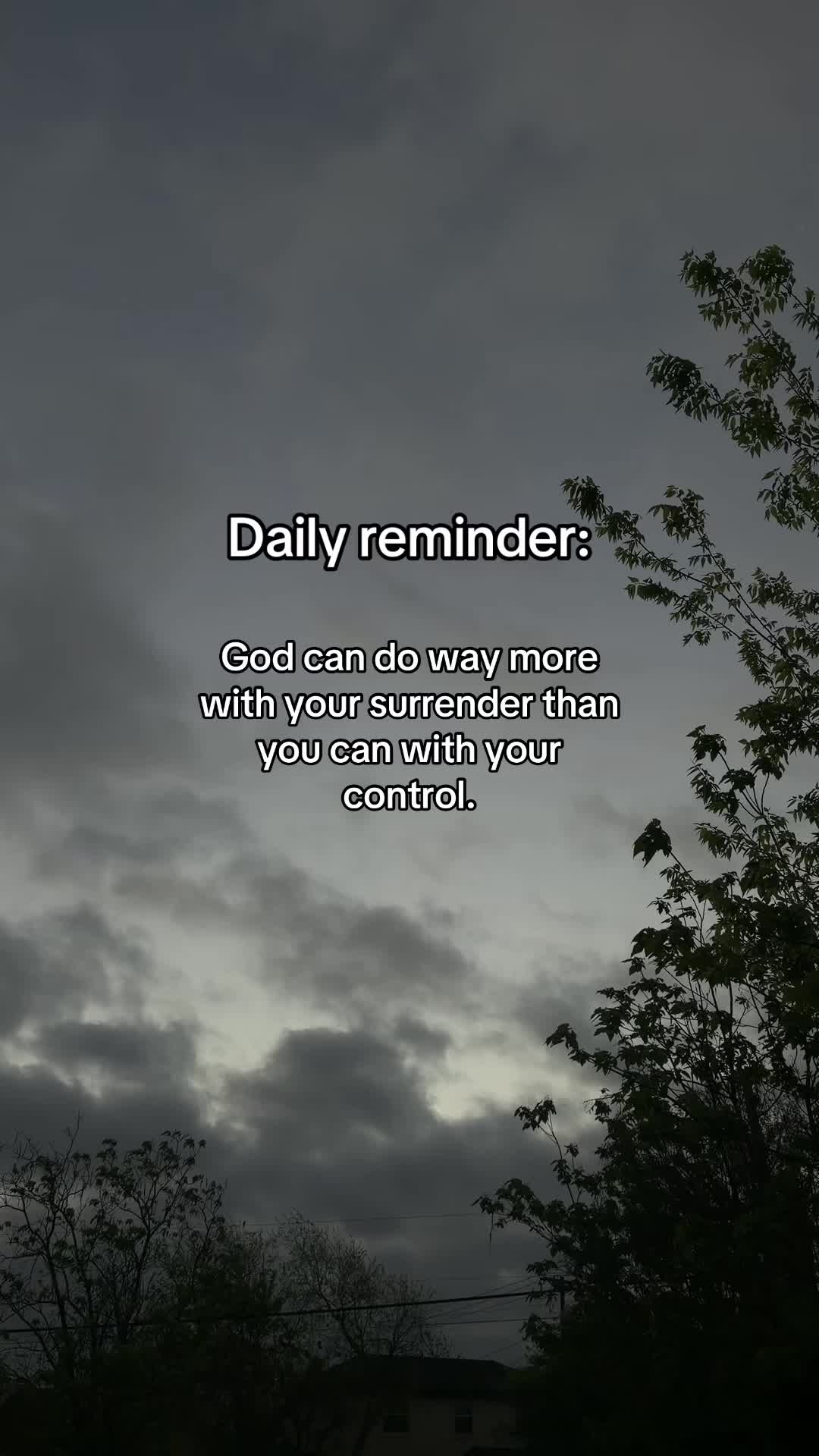 Daily reminder:

God can do way more with your surrender than you can with your control.